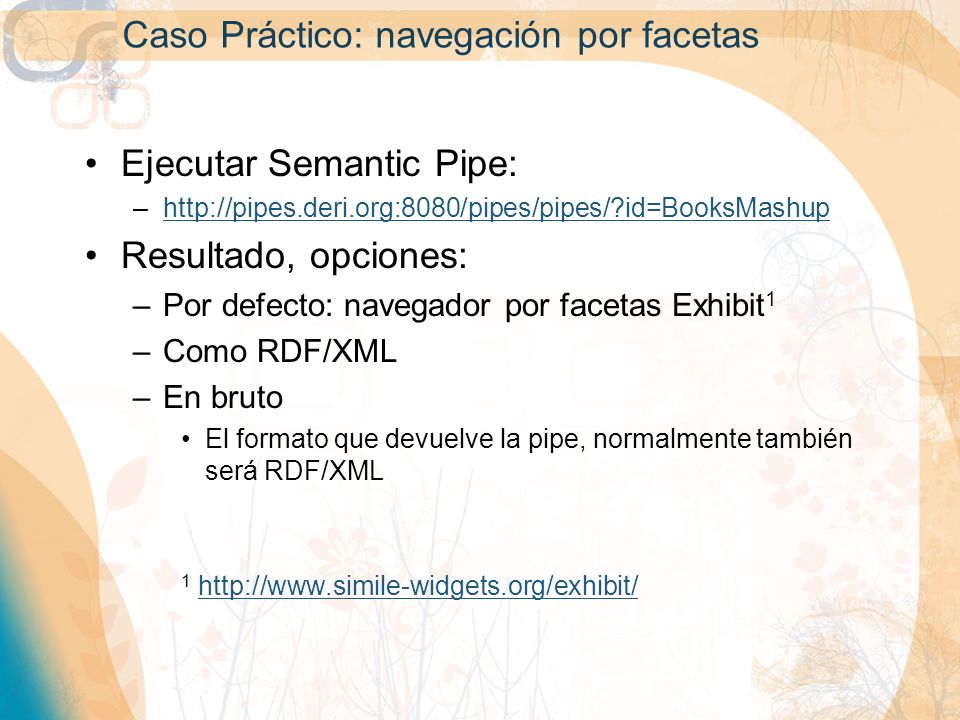 Caso Práctico: navegación por facetas

• Ejecutar Semantic Pipe:
 – http://pipes.deri.org:8080/pipes/pipes/?id=BooksMashup
• Resultado, opciones:
 – Por defecto: navegador por facetas Exhibit$^1$
 – Como RDF/XML
 – En bruto
  • El formato que devuelve la pipe, normalmente también será RDF/XML

$^1$ http://www.simile-widgets.org/exhibit/